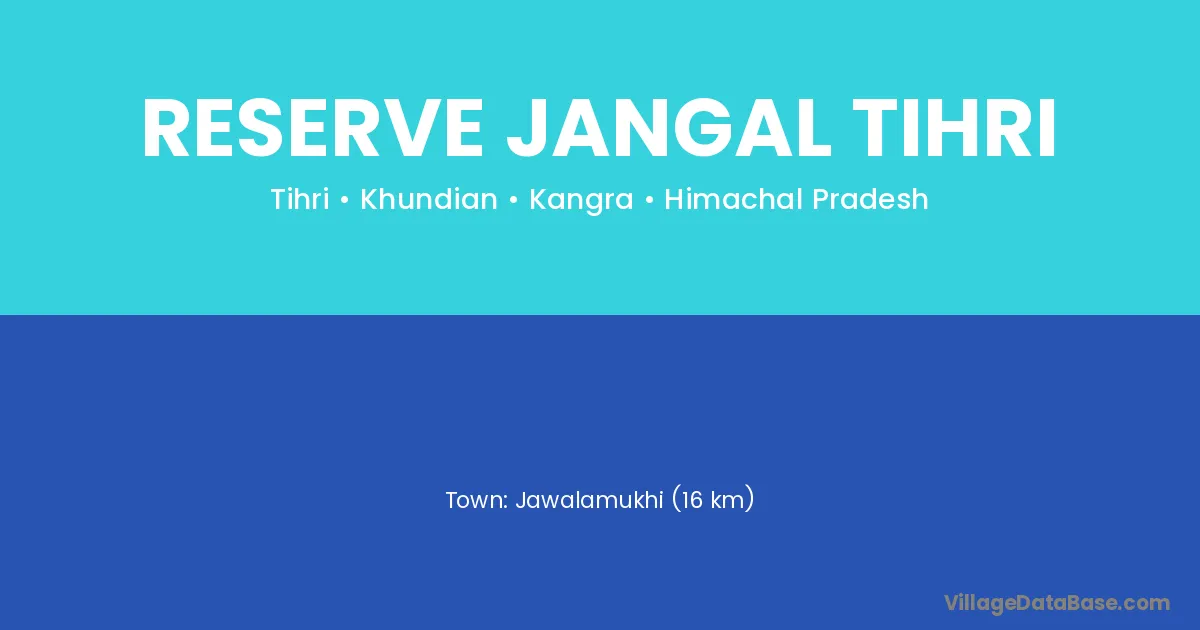 RESERVE JANGAL TIHRI

Tihri • Khundian • Kangra • Himachal Pradesh

Town: Jawalamukhi (16 km)

VillageDataBase.com